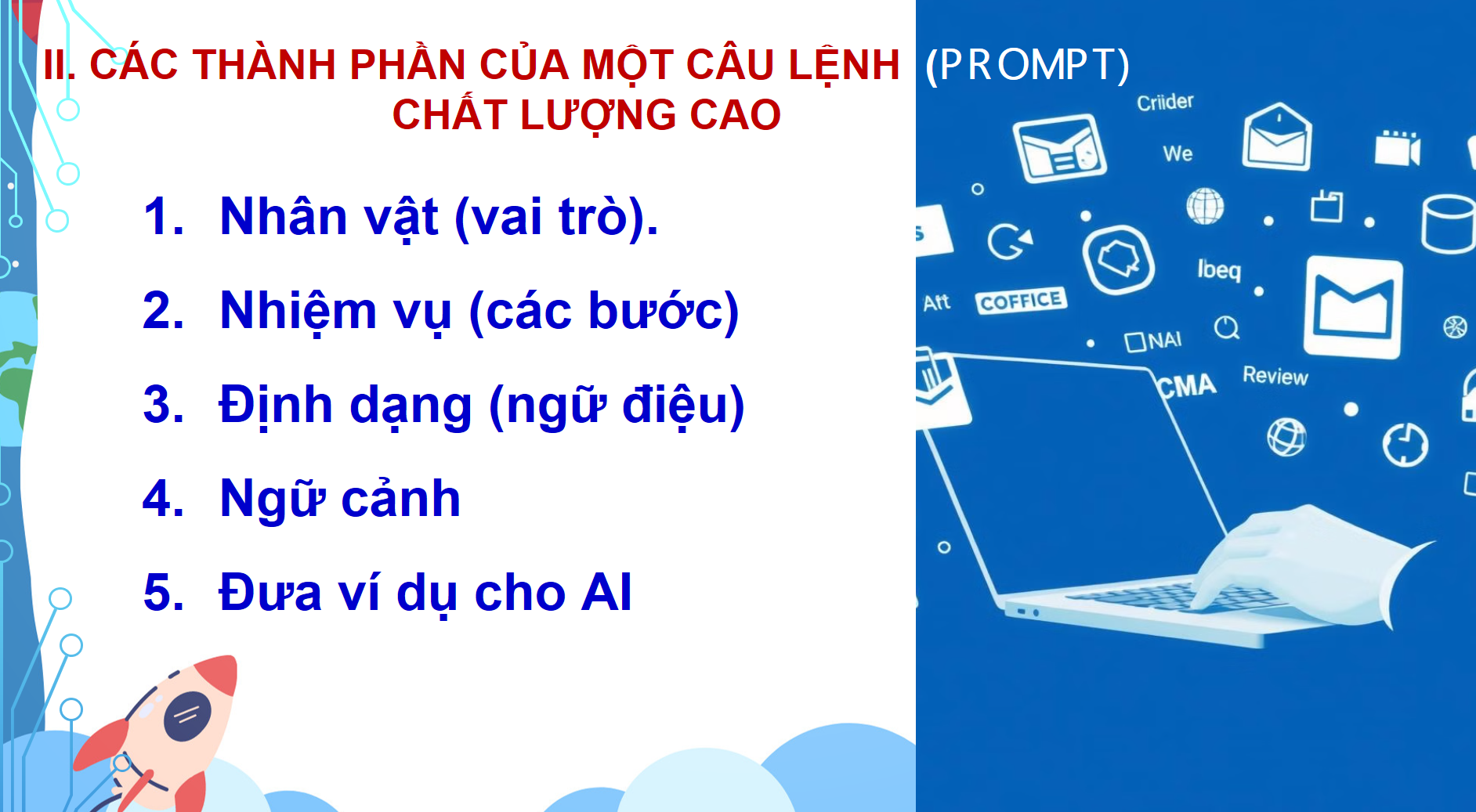 II. CÁC THÀNH PHẦN CỦA MỘT CÂU LỆNH (PROMPT) CHẤT LƯỢNG CAO

1. Nhân vật (vai trò).

2. Nhiệm vụ (các bước)

3. Định dạng (ngữ điệu)

4. Ngữ cảnh

5. Đưa ví dụ cho AI

Criider

We

Ibeq

Att

COFFICE

NAI

CMA

Review